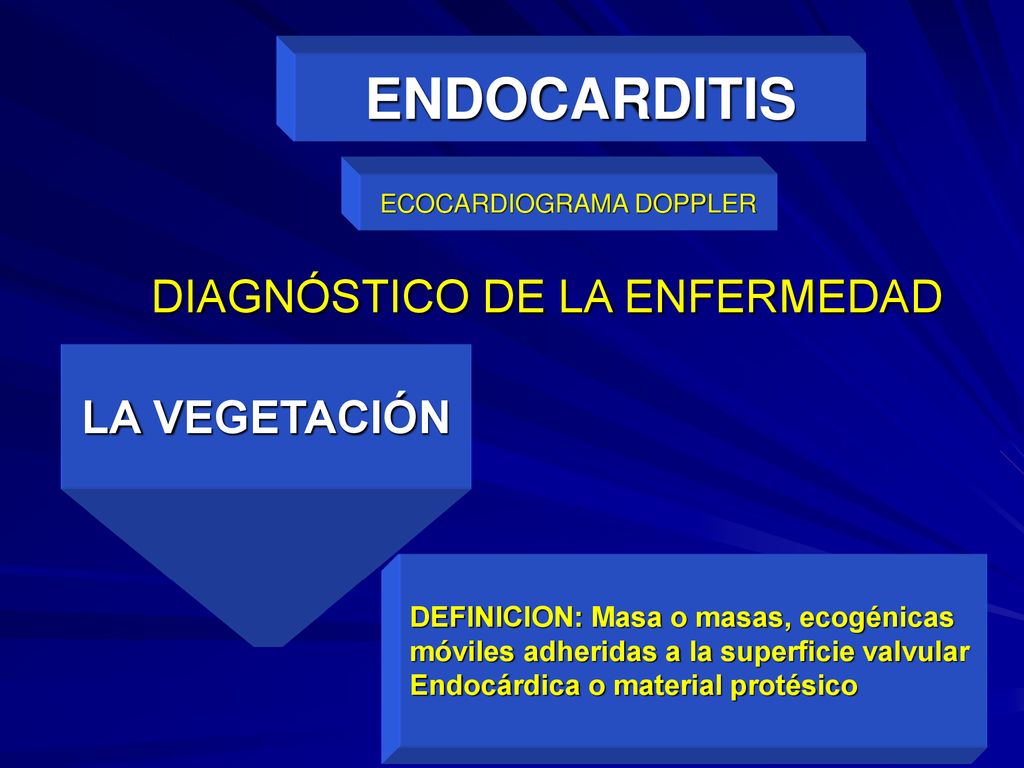 ENDOCARDITIS

ECOCARDIOGRAMA DOPPLER

DIAGNÓSTICO DE LA ENFERMEDAD

LA VEGETACIÓN

DEFINICION: Masa o masas, ecogénicas móviles adheridas a la superficie valvular Endocárdica o material protésico